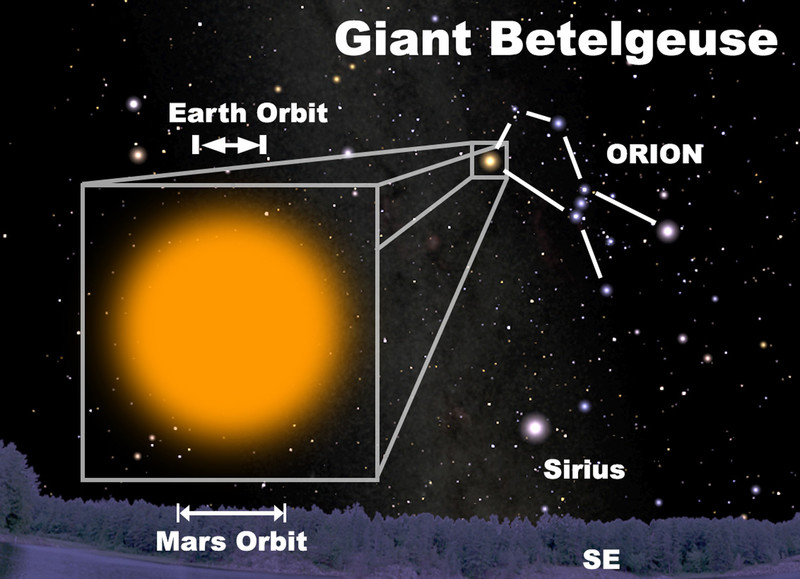 Giant Betelgeuse

Earth Orbit

ORION

Sirius

Mars Orbit

SE